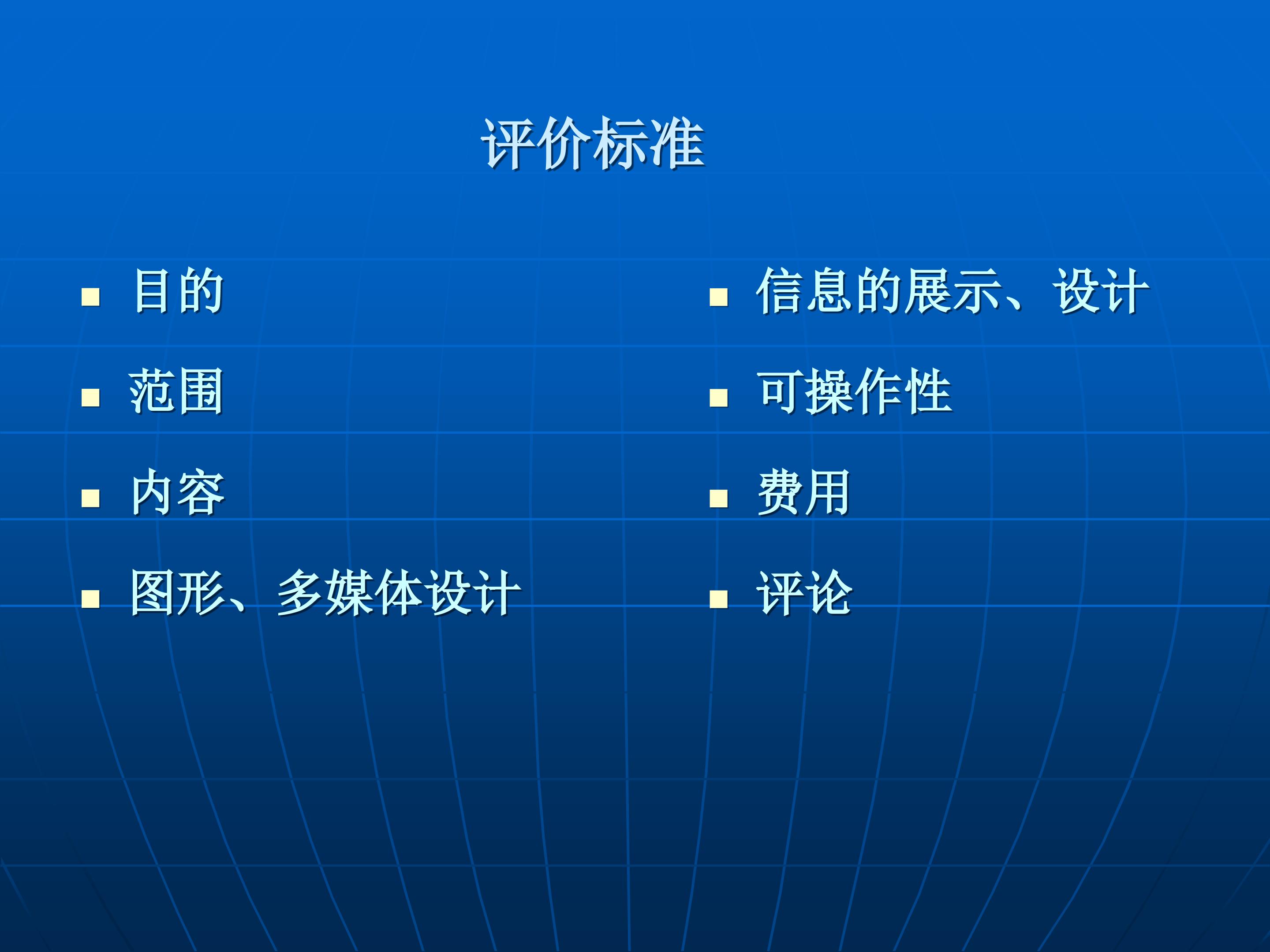 评价标准

- 目的
- 范围
- 内容
- 图形、多媒体设计

- 信息的展示、设计
- 可操作性
- 费用
- 评论